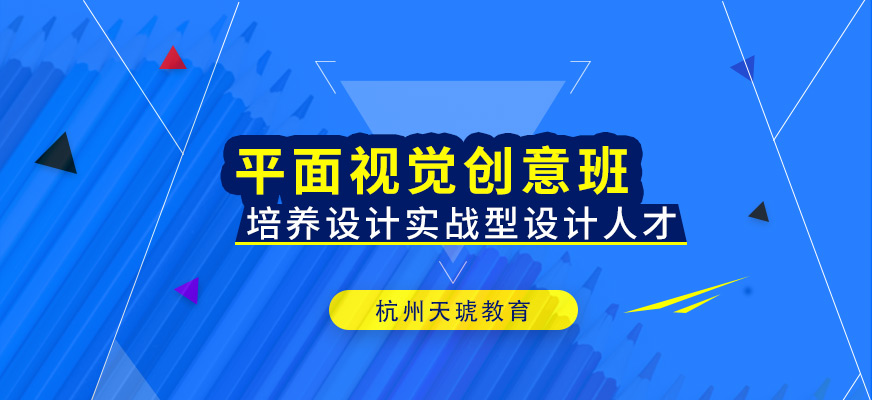 平面视觉创意班

培养设计实战型设计人才

杭州天琥教育